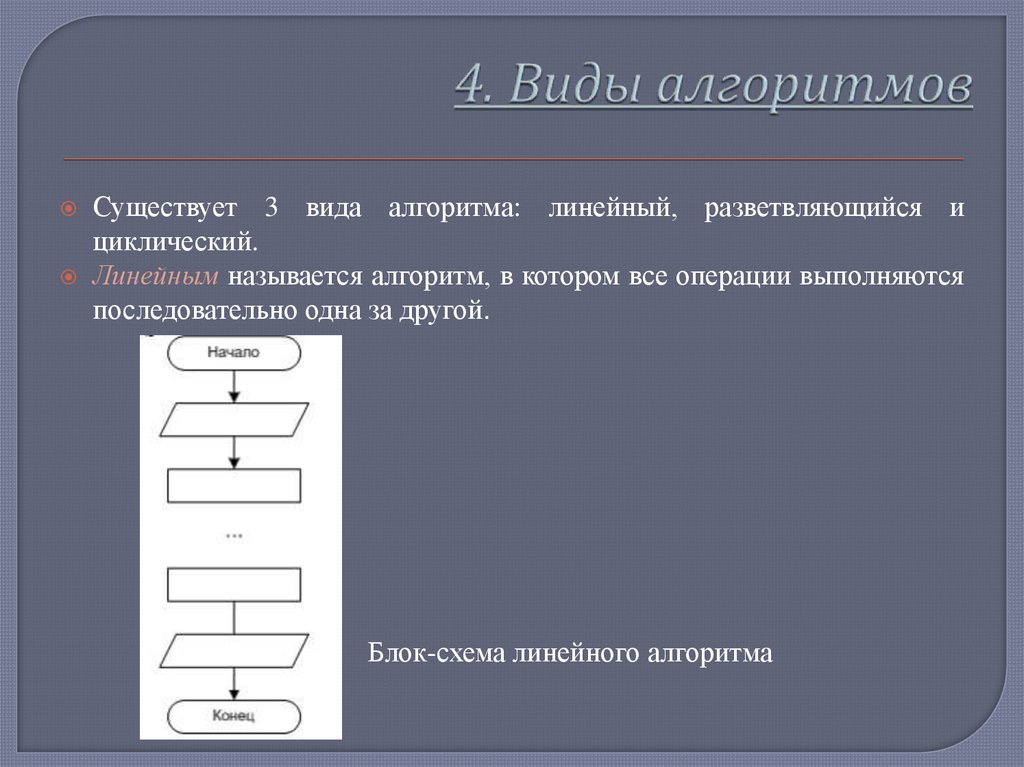 4. Виды алгоритмов

Существует 3 вида алгоритма: линейный, разветвляющийся и циклический.

Линейным называется алгоритм, в котором все операции выполняются последовательно одна за другой.

Начало

...

Конец

Блок-схема линейного алгоритма